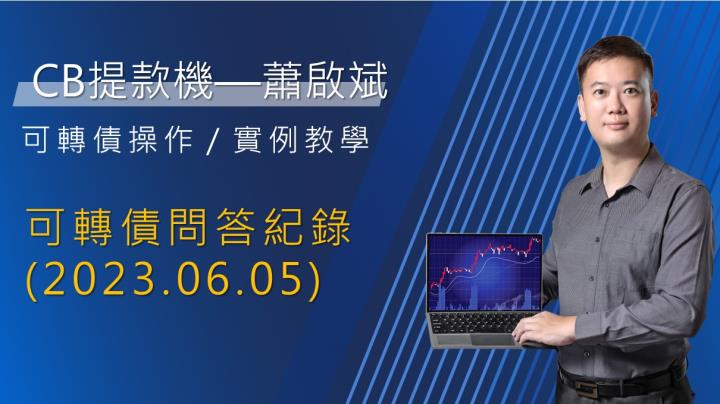 CB提款機—蕭啟斌

可轉債操作 / 實例教學

可轉債問答紀錄 (2023.06.05)